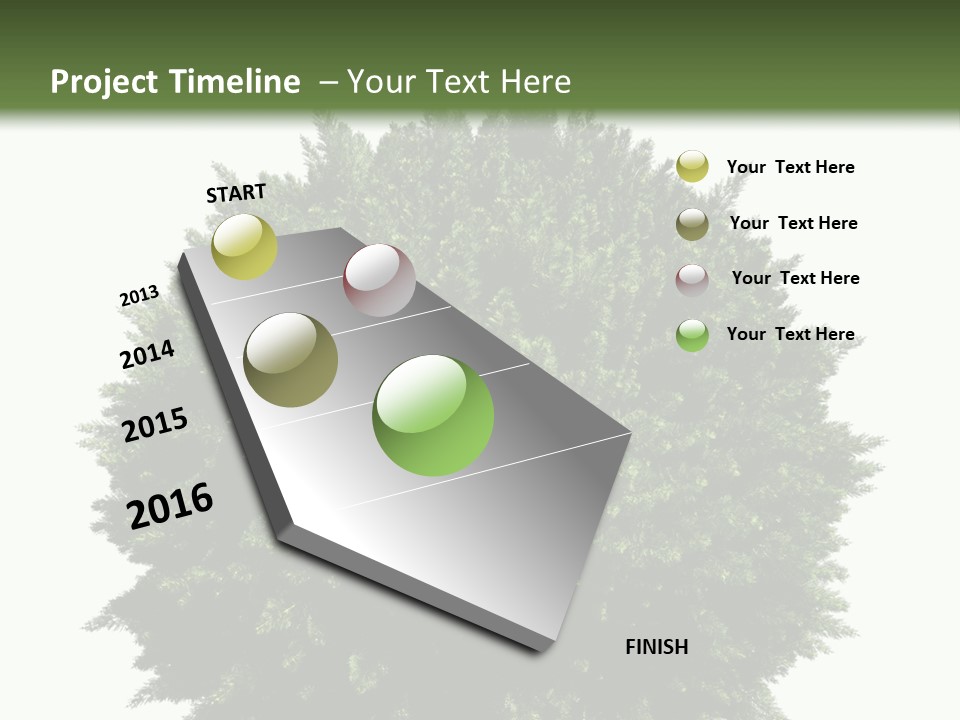 Project Timeline – Your Text Here

START

2013

2014

2015

2016

FINISH

Your Text Here

Your Text Here

Your Text Here

Your Text Here